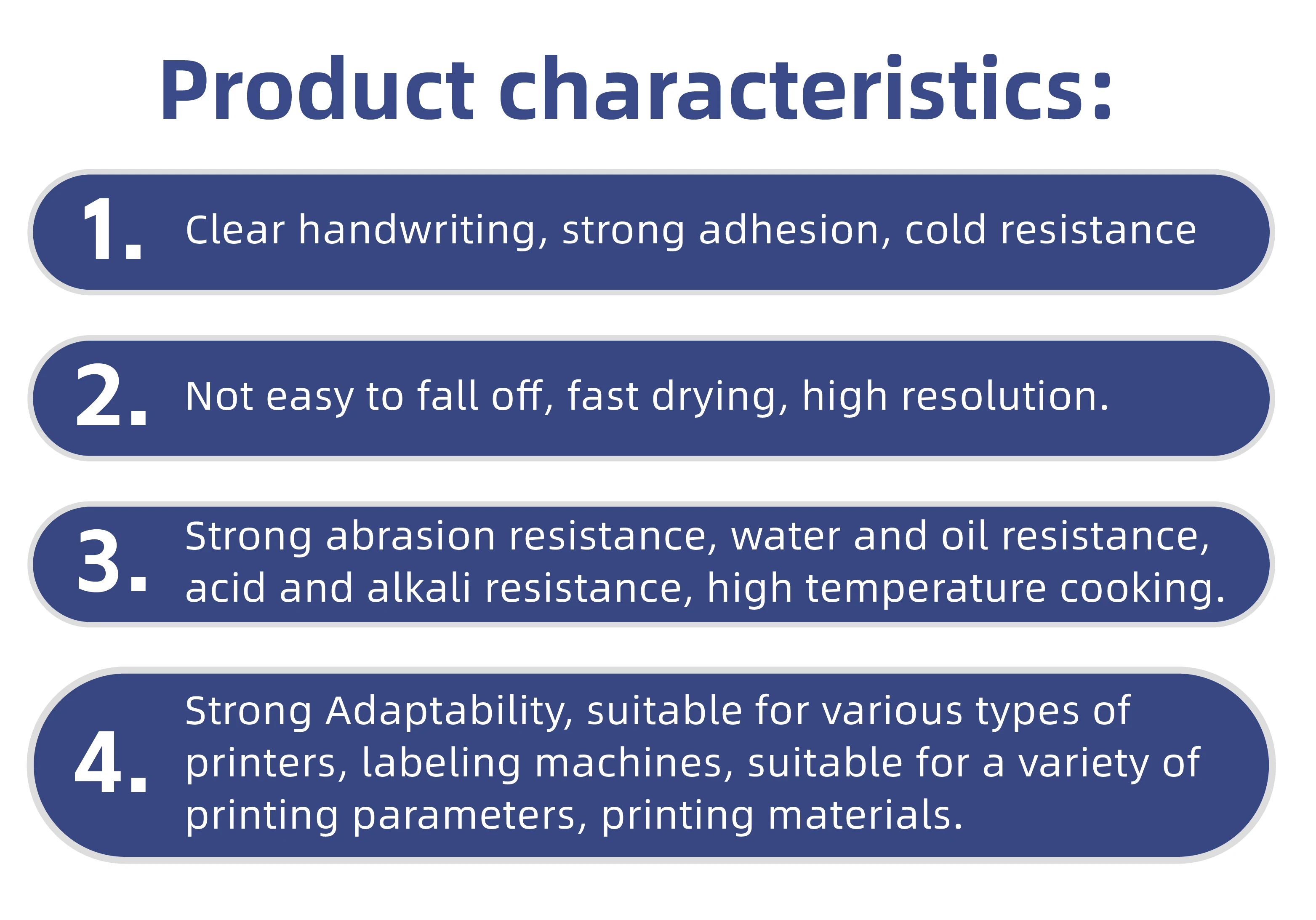 Product characteristics:

1. Clear handwriting, strong adhesion, cold resistance

2. Not easy to fall off, fast drying, high resolution.

3. Strong abrasion resistance, water and oil resistance, acid and alkali resistance, high temperature cooking.

4. Strong Adaptability, suitable for various types of printers, labeling machines, suitable for a variety of printing parameters, printing materials.